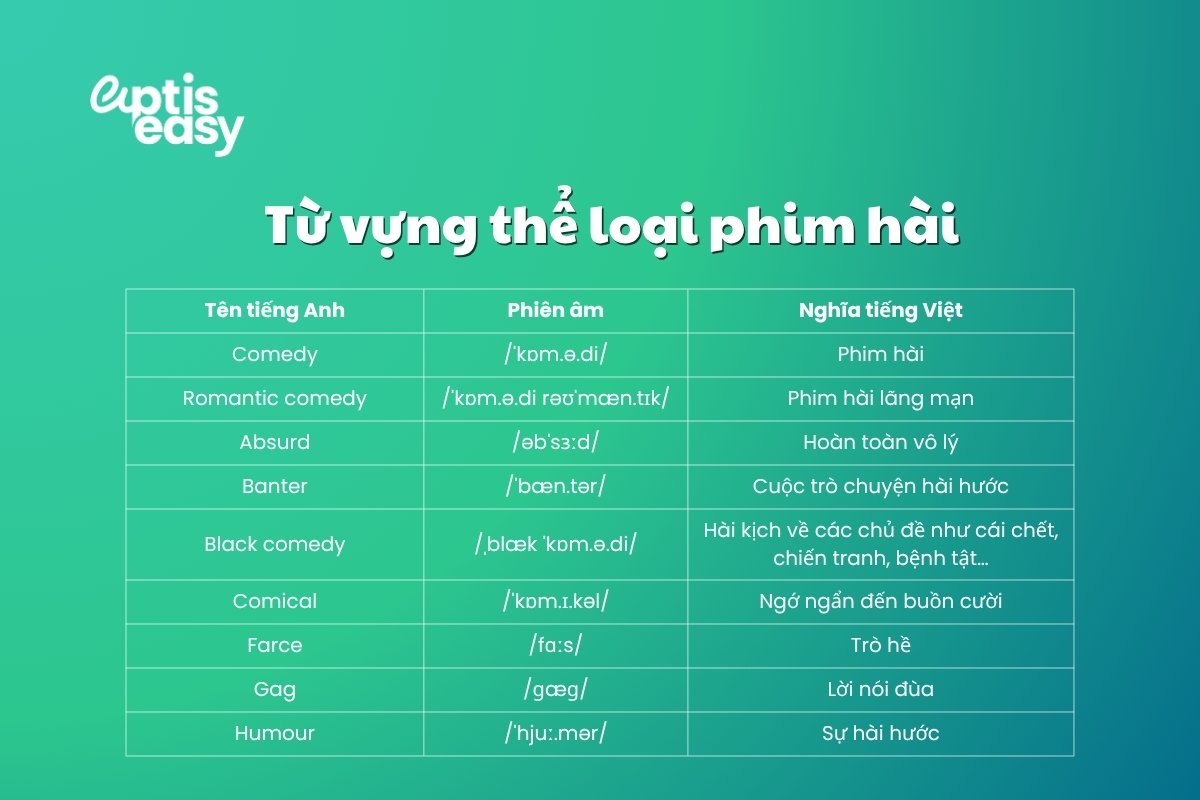 aptis easy

Từ vựng thể loại phim hài

| Tên tiếng Anh | Phiên âm | Nghĩa tiếng Việt |
|---|---|---|
| Comedy | /ˈkɒm.ə.di/ | Phim hài |
| Romantic comedy | /ˈkɒm.ə.di rəʊˈmæn.tɪk/ | Phim hài lãng mạn |
| Absurd | /əbˈsɜːd/ | Hoàn toàn vô lý |
| Banter | /ˈbæn.tər/ | Cuộc trò chuyện hài hước |
| Black comedy | /ˌblæk ˈkɒm.ə.di/ | Hài kịch về các chủ đề như cái chết, chiến tranh, bệnh tật… |
| Comical | /ˈkɒm.ɪ.kəl/ | Ngớ ngẩn đến buồn cười |
| Farce | /fɑːs/ | Trò hề |
| Gag | /ɡæɡ/ | Lời nói đùa |
| Humour | /ˈhjuː.mər/ | Sự hài hước |